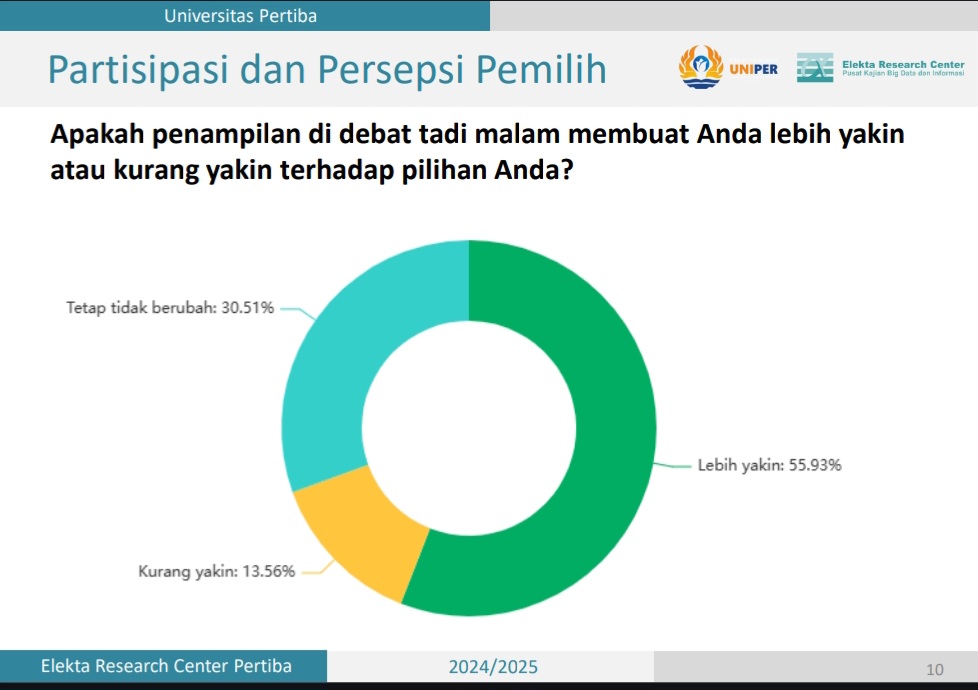 Universitas Pertiba

Partisipasi dan Persepsi Pemilih

UNIPER

Elekta Research Center
Pusat Kajian Big Data dan Informasi

Apakah penampilan di debat tadi malam membuat Anda lebih yakin atau kurang yakin terhadap pilihan Anda?

Tetap tidak berubah: 30.51%

Lebih yakin: 55.93%

Kurang yakin: 13.56%

Elekta Research Center Pertiba

2024/2025

10